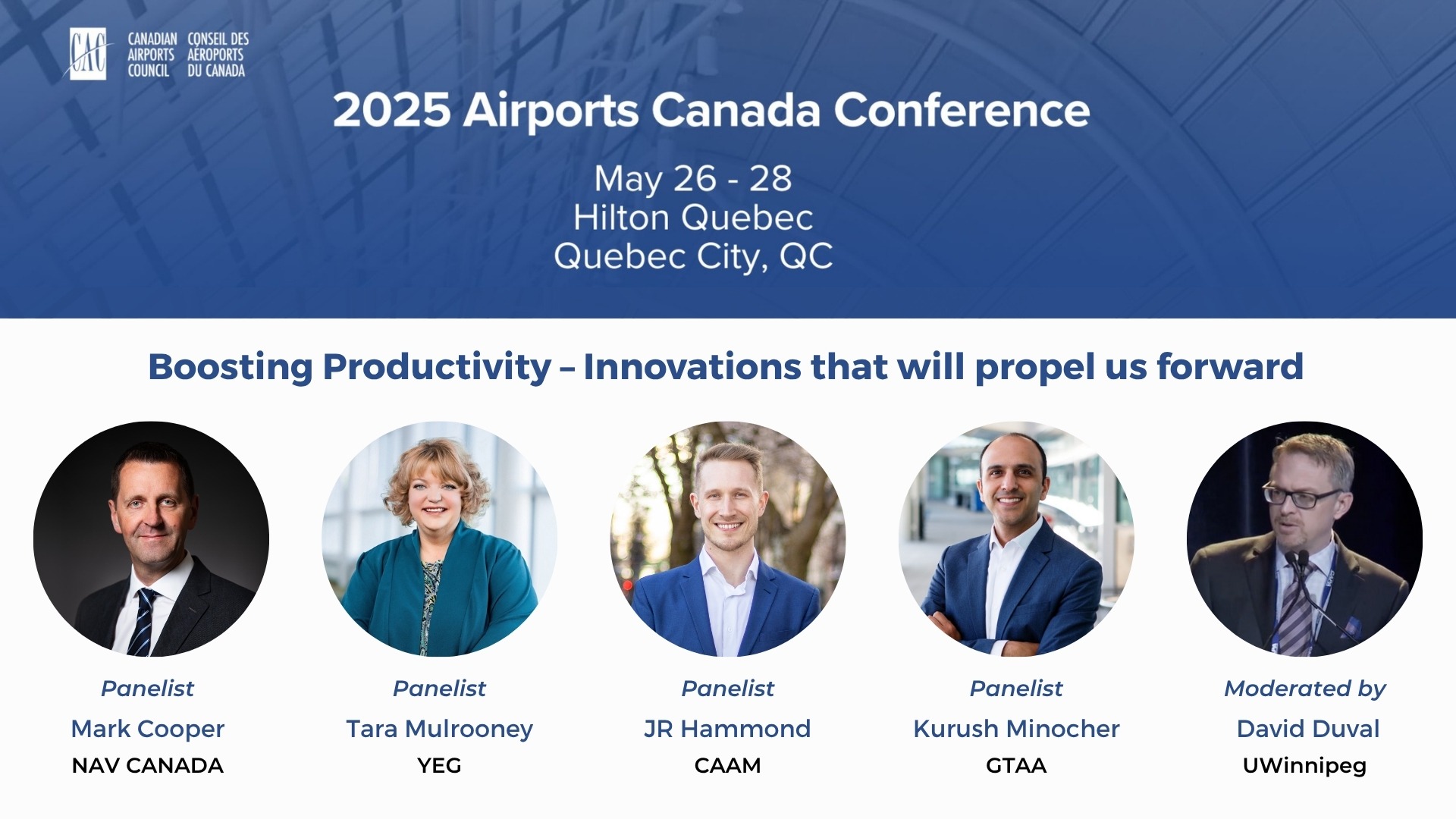 CAC CANADIAN AIRPORTS COUNCIL CONSEIL DES AÉROPORTS DU CANADA

2025 Airports Canada Conference

May 26 - 28
Hilton Quebec
Quebec City, QC

Boosting Productivity – Innovations that will propel us forward

Panelist
Mark Cooper
NAV CANADA

Panelist
Tara Mulrooney
YEG

Panelist
JR Hammond
CAAM

Panelist
Kurush Minocher
GTAA

Moderated by
David Duval
UWinnipeg